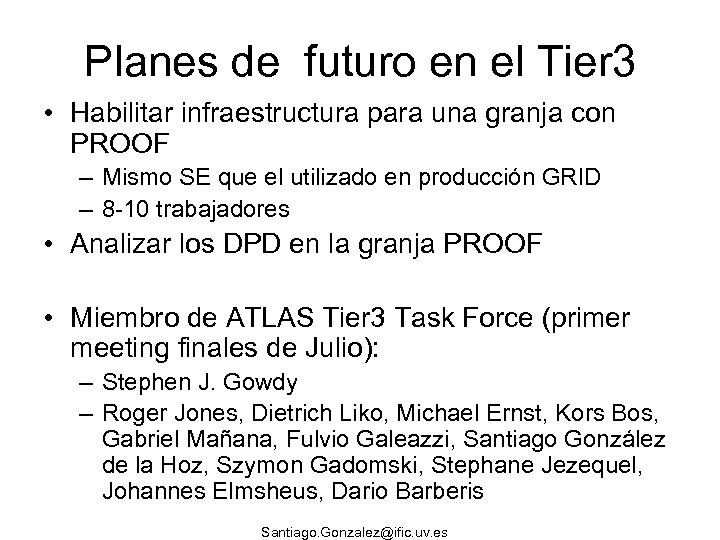 Planes de futuro en el Tier3

• Habilitar infraestructura para una granja con PROOF
– Mismo SE que el utilizado en producción GRID
– 8-10 trabajadores
• Analizar los DPD en la granja PROOF

• Miembro de ATLAS Tier3 Task Force (primer meeting finales de Julio):
– Stephen J. Gowdy
– Roger Jones, Dietrich Liko, Michael Ernst, Kors Bos, Gabriel Mañana, Fulvio Galeazzi, Santiago González de la Hoz, Szymon Gadomski, Stephane Jezequel, Johannes Elmsheus, Dario Barberis

Santiago.Gonzalez@ific.uv.es